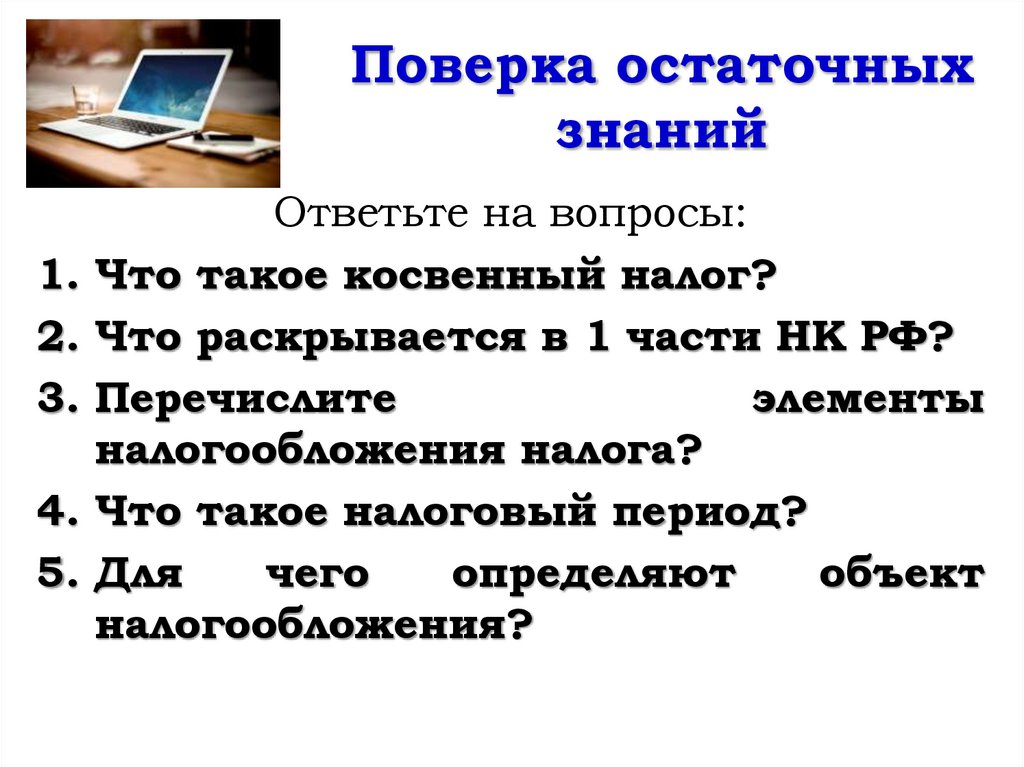 Поверка остаточных знаний

Ответьте на вопросы:

1. Что такое косвенный налог?
2. Что раскрывается в 1 части НК РФ?
3. Перечислите элементы налогообложения налога?
4. Что такое налоговый период?
5. Для чего определяют объект налогообложения?